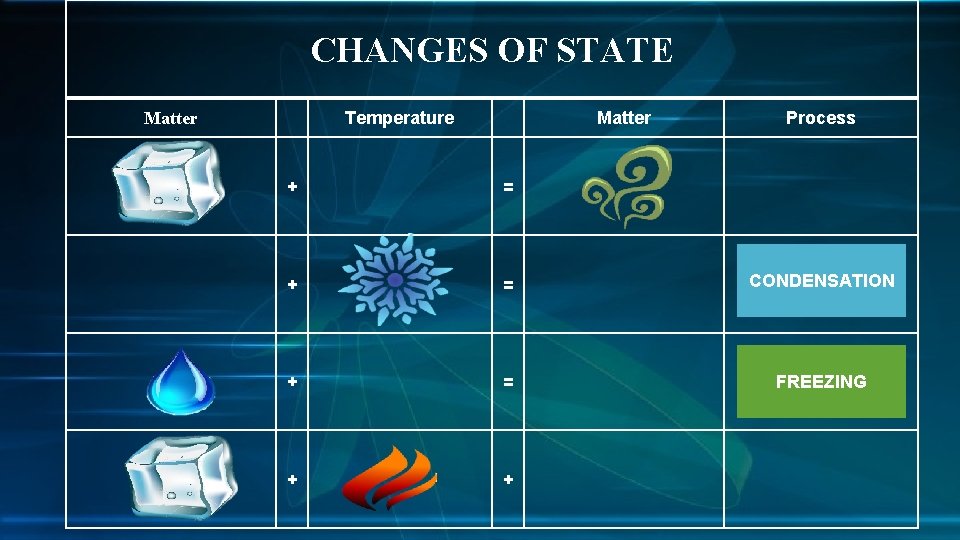 CHANGES OF STATE

| Matter | | Temperature | | Matter | Process |
|---|---|---|---|---|---|
| | + | | = | | |
| | + | | = | | CONDENSATION |
| | + | | = | | FREEZING |
| | + | | + | | |